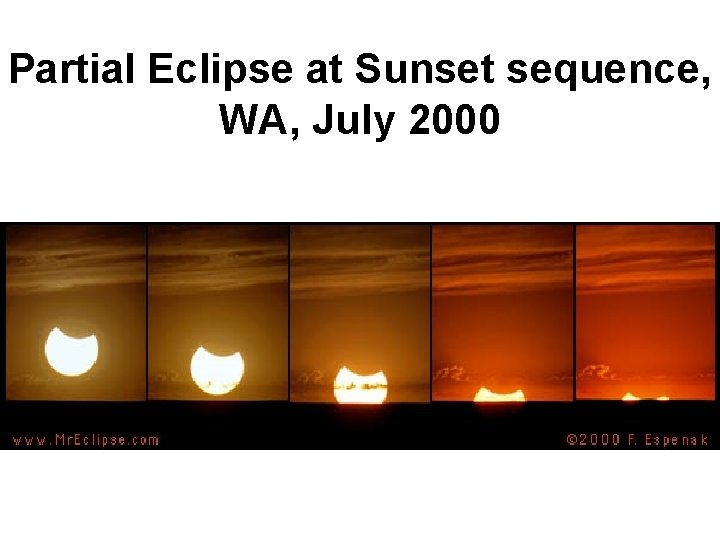 Partial Eclipse at Sunset sequence, WA, July 2000

www.MrEclipse.com

©2000 F. Espenak